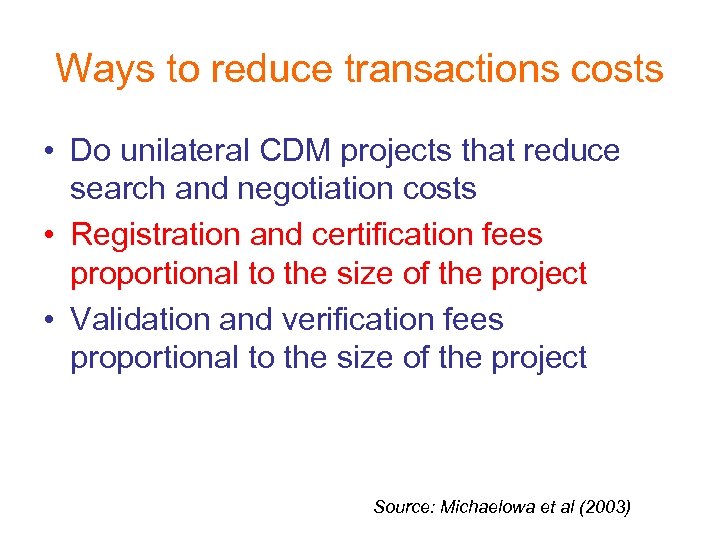 Ways to reduce transactions costs

• Do unilateral CDM projects that reduce search and negotiation costs
• Registration and certification fees proportional to the size of the project
• Validation and verification fees proportional to the size of the project

Source: Michaelowa et al (2003)